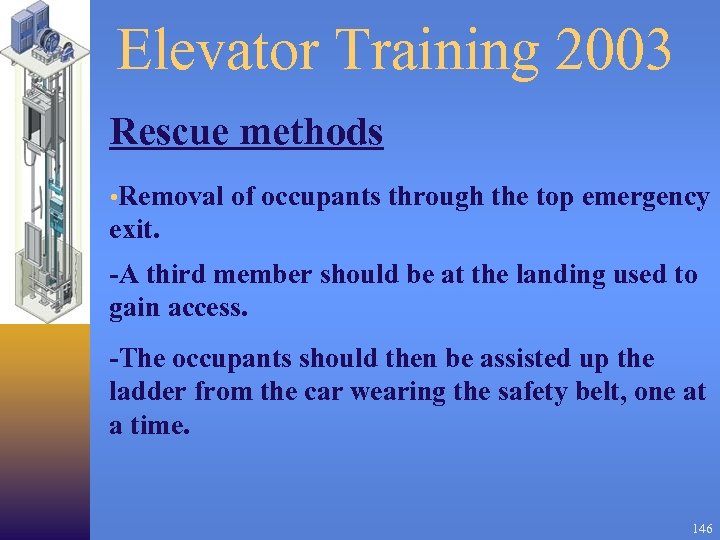 Elevator Training 2003

Rescue methods

•Removal of occupants through the top emergency exit.

-A third member should be at the landing used to gain access.

-The occupants should then be assisted up the ladder from the car wearing the safety belt, one at a time.

146